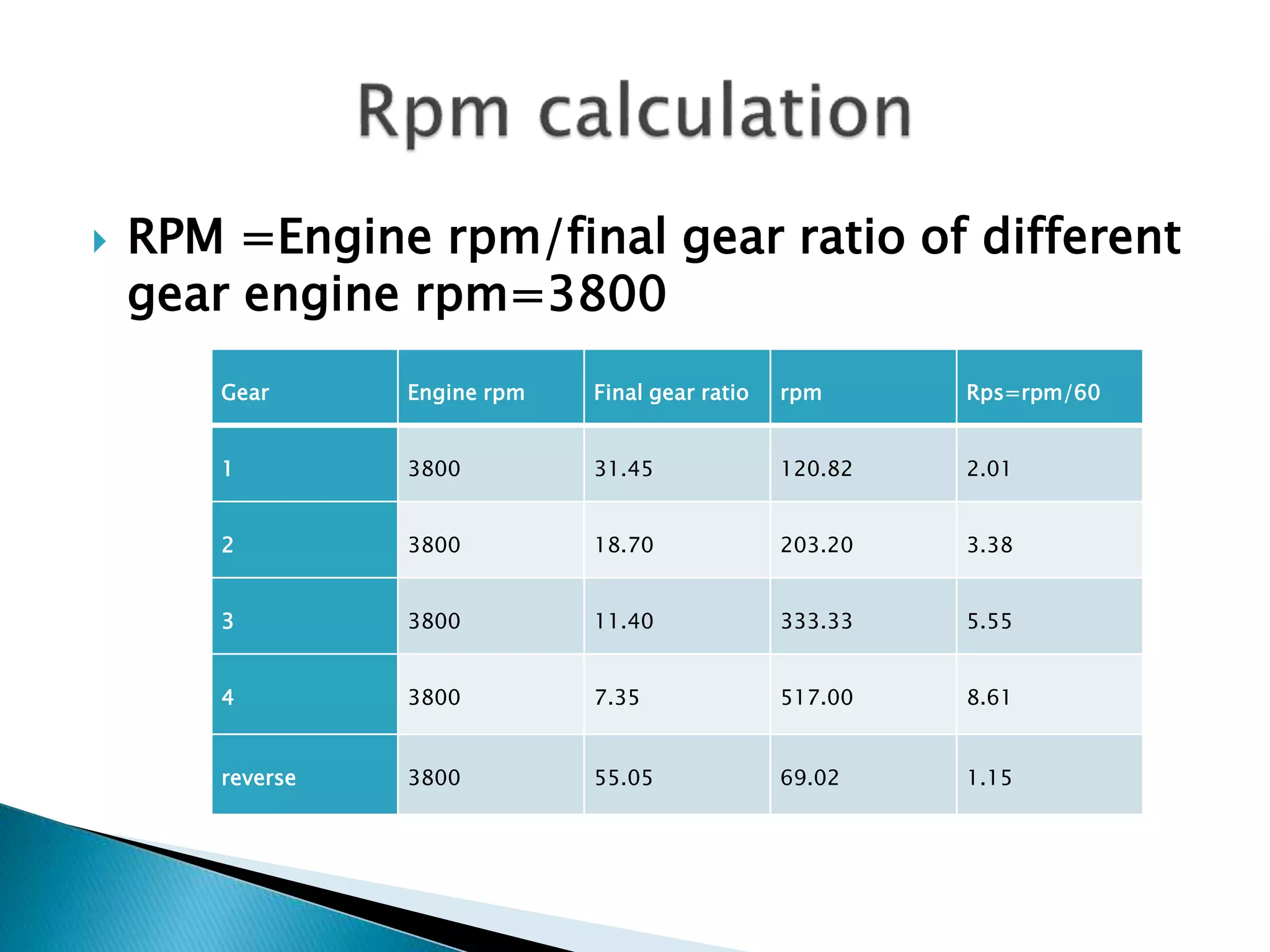 Rpm calculation

RPM =Engine rpm/final gear ratio of different gear engine rpm=3800

| Gear | Engine rpm | Final gear ratio | rpm | Rps=rpm/60 |
|---|---|---|---|---|
| 1 | 3800 | 31.45 | 120.82 | 2.01 |
| 2 | 3800 | 18.70 | 203.20 | 3.38 |
| 3 | 3800 | 11.40 | 333.33 | 5.55 |
| 4 | 3800 | 7.35 | 517.00 | 8.61 |
| reverse | 3800 | 55.05 | 69.02 | 1.15 |